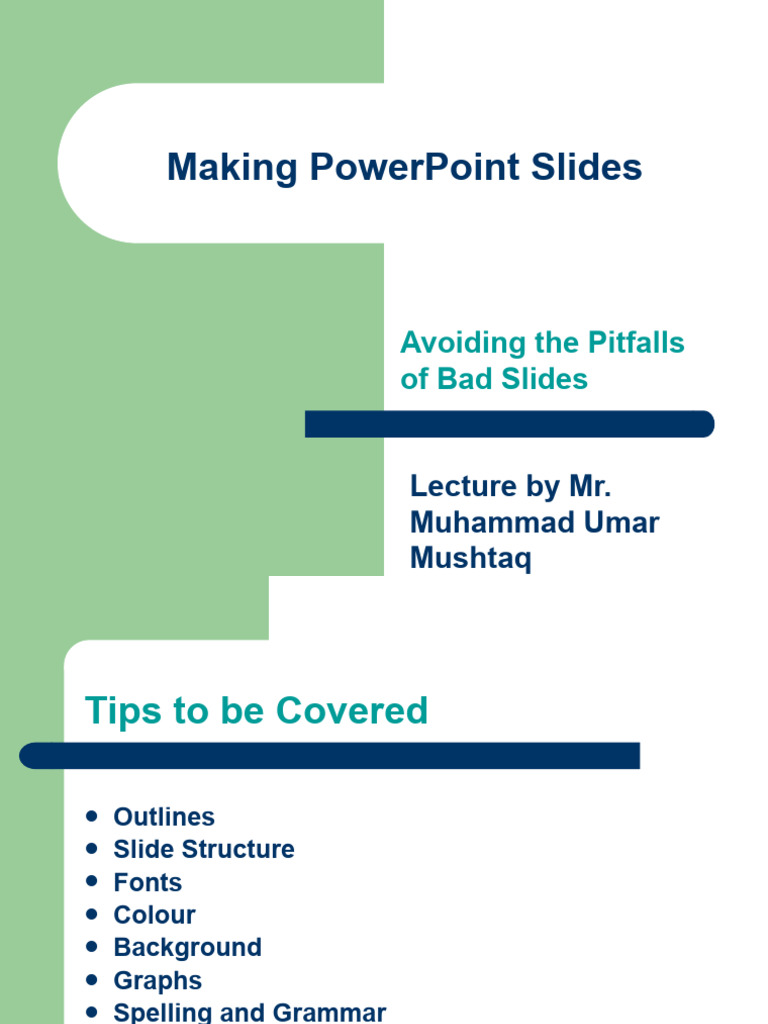 Making PowerPoint Slides

Avoiding the Pitfalls of Bad Slides

Lecture by Mr. Muhammad Umar Mushtaq

Tips to be Covered

- Outlines
- Slide Structure
- Fonts
- Colour
- Background
- Graphs
- Spelling and Grammar